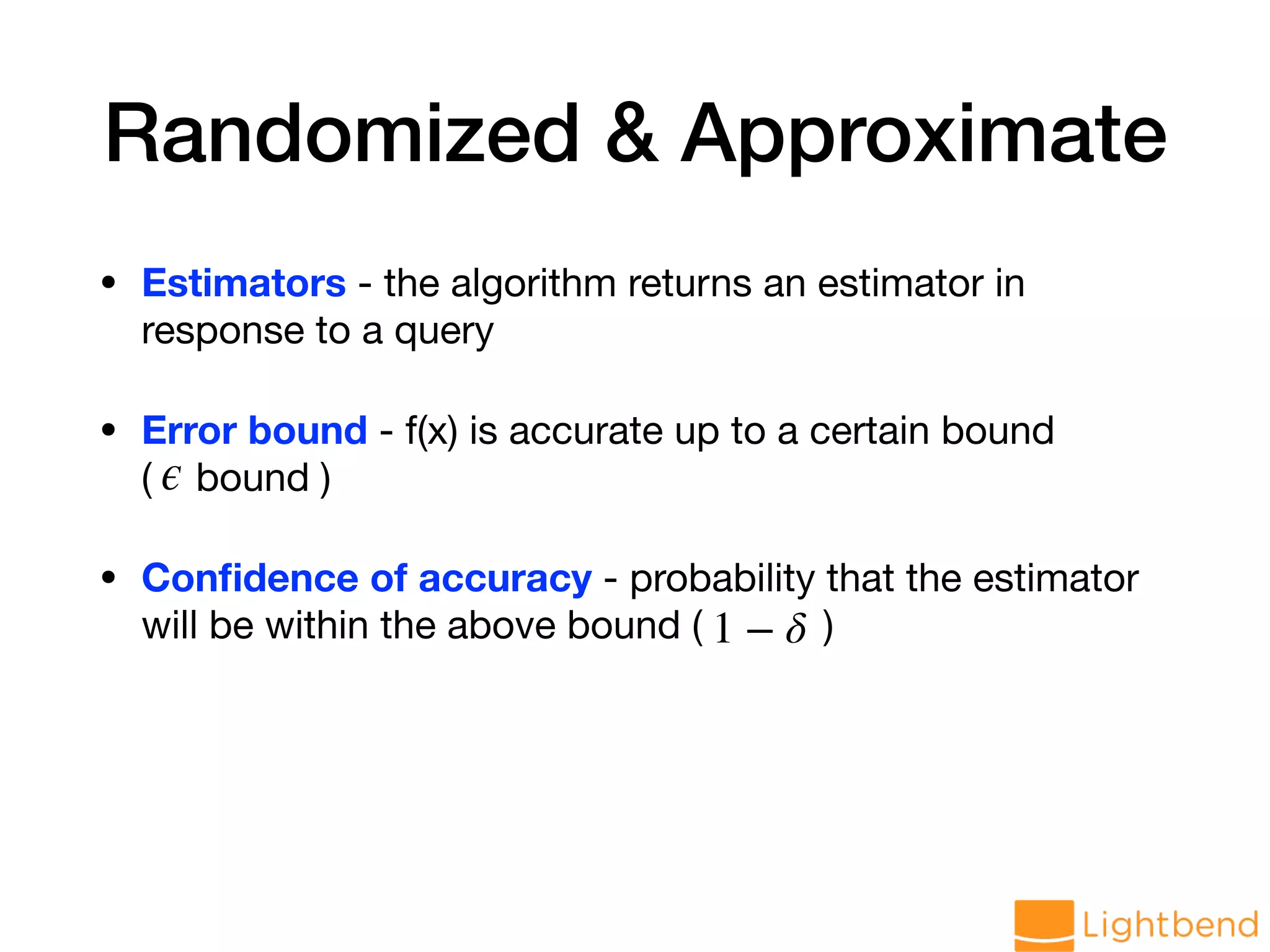 Randomized & Approximate

• Estimators - the algorithm returns an estimator in response to a query

• Error bound - f(x) is accurate up to a certain bound ( $\epsilon$ bound )

• Confidence of accuracy - probability that the estimator will be within the above bound ( $1 - \delta$ )

Lightbend